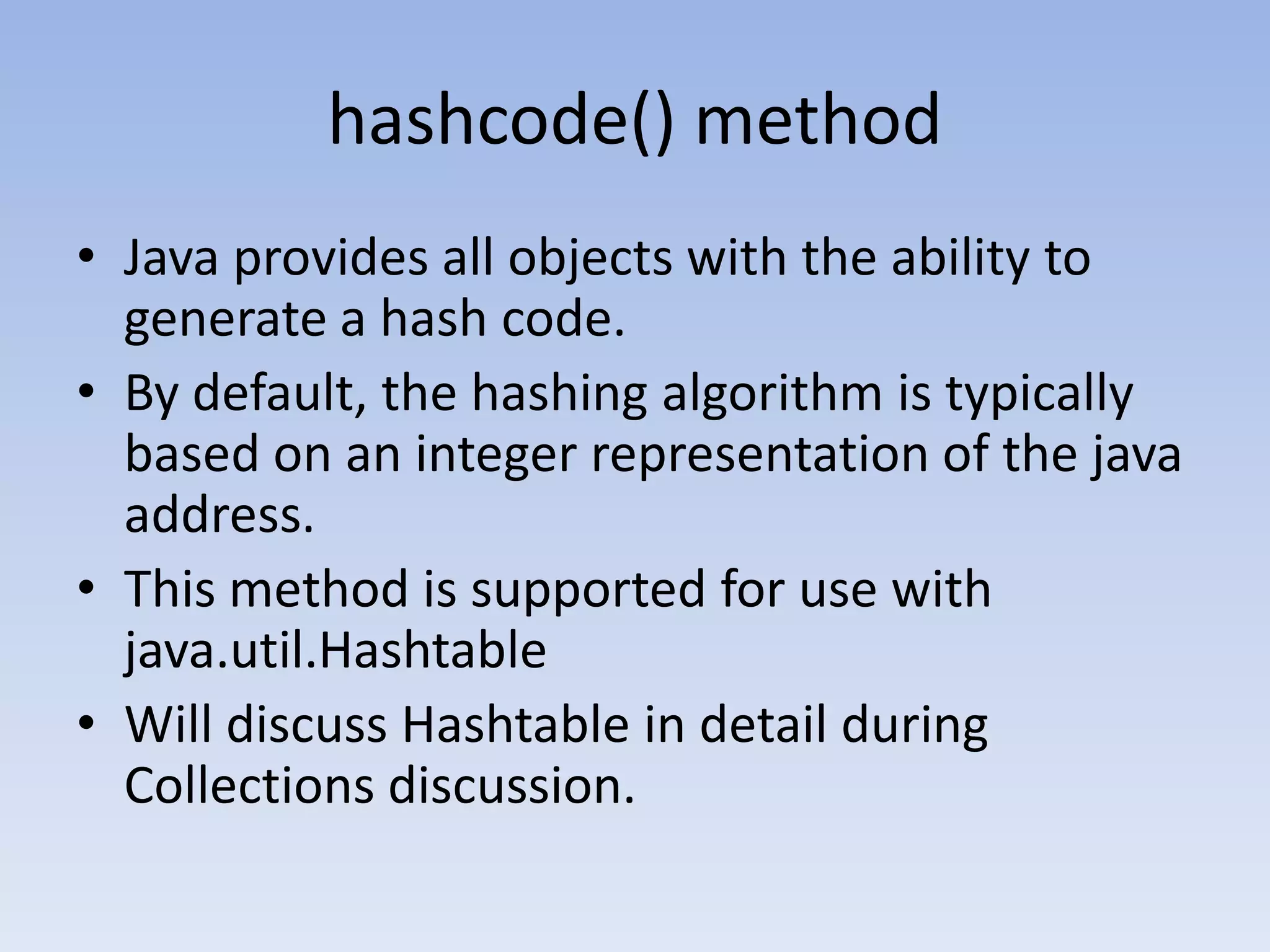 hashcode() method

• Java provides all objects with the ability to generate a hash code.
• By default, the hashing algorithm is typically based on an integer representation of the java address.
• This method is supported for use with java.util.Hashtable
• Will discuss Hashtable in detail during Collections discussion.